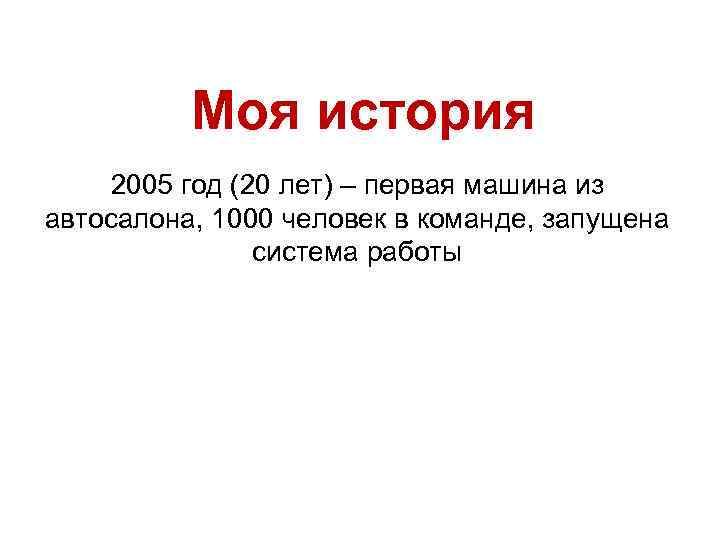 Моя история

2005 год (20 лет) – первая машина из автосалона, 1000 человек в команде, запущена система работы